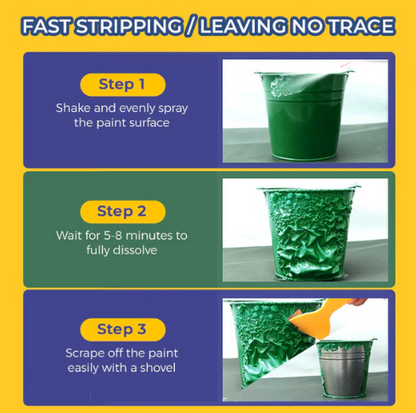 FAST STRIPPING / LEAVING NO TRACE

Step 1
Shake and evenly spray the paint surface

Step 2
Wait for 5-8 minutes to fully dissolve

Step 3
Scrape off the paint easily with a shovel